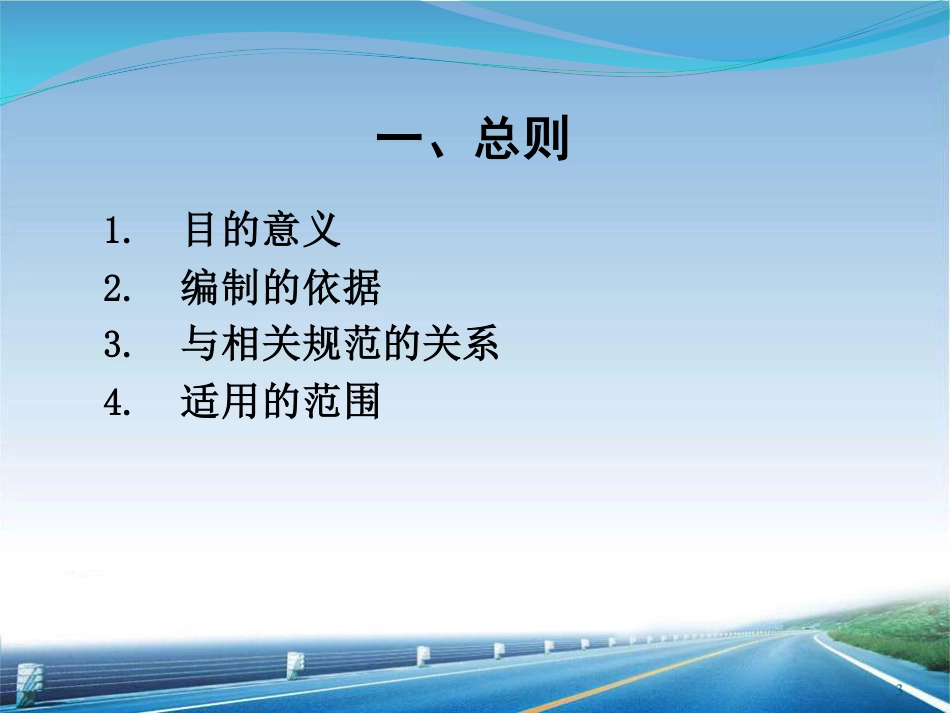 一、总则

1. 目的意义
2. 编制的依据
3. 与相关规范的关系
4. 适用的范围

3